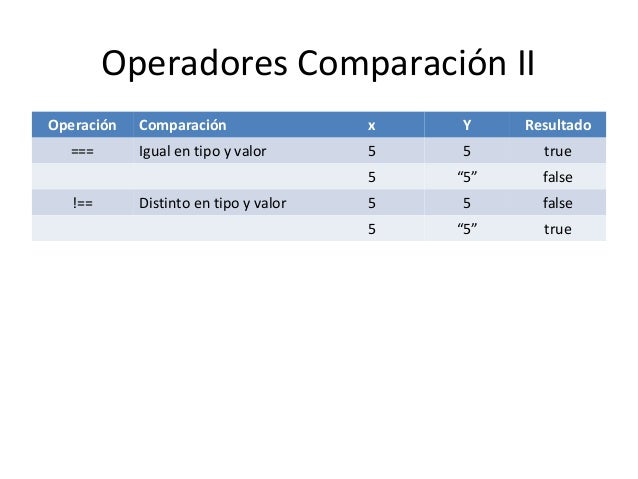 Operadores Comparación II

| Operación | Comparación | x | Y | Resultado |
|---|---|---|---|---|
| === | Igual en tipo y valor | 5 | 5 | true |
| | | 5 | “5” | false |
| !== | Distinto en tipo y valor | 5 | 5 | false |
| | | 5 | “5” | true |